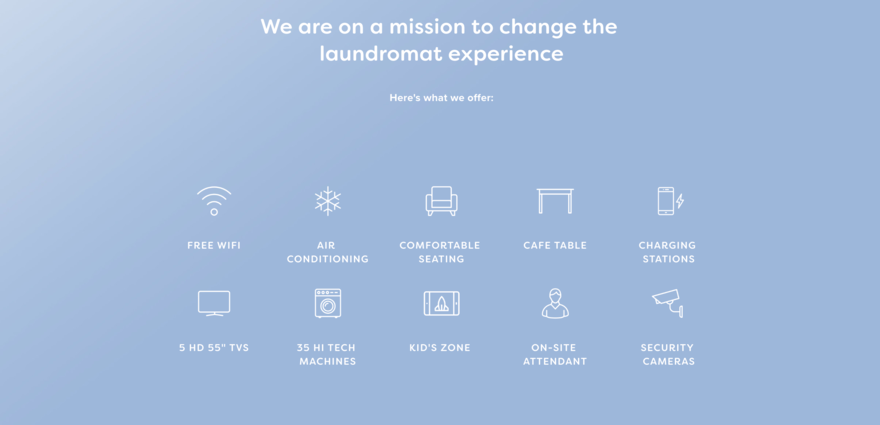 We are on a mission to change the laundromat experience

Here's what we offer:

FREE WIFI

AIR CONDITIONING

COMFORTABLE SEATING

CAFE TABLE

CHARGING STATIONS

5 HD 55" TVS

35 HI TECH MACHINES

KID'S ZONE

ON-SITE ATTENDANT

SECURITY CAMERAS